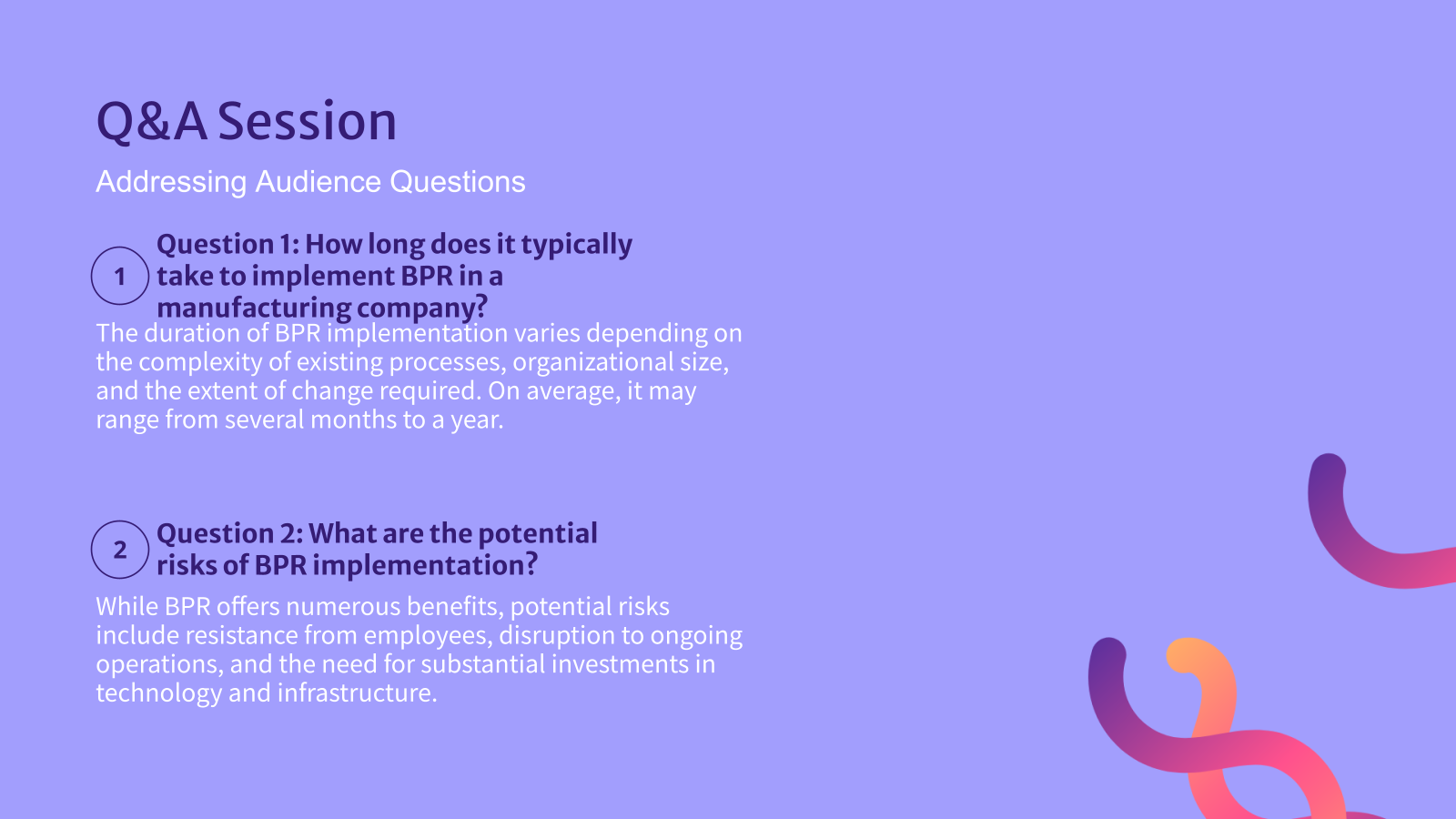 Q&A Session

Addressing Audience Questions

1

Question 1: How long does it typically take to implement BPR in a manufacturing company?

The duration of BPR implementation varies depending on the complexity of existing processes, organizational size, and the extent of change required. On average, it may range from several months to a year.

2

Question 2: What are the potential risks of BPR implementation?

While BPR offers numerous benefits, potential risks include resistance from employees, disruption to ongoing operations, and the need for substantial investments in technology and infrastructure.